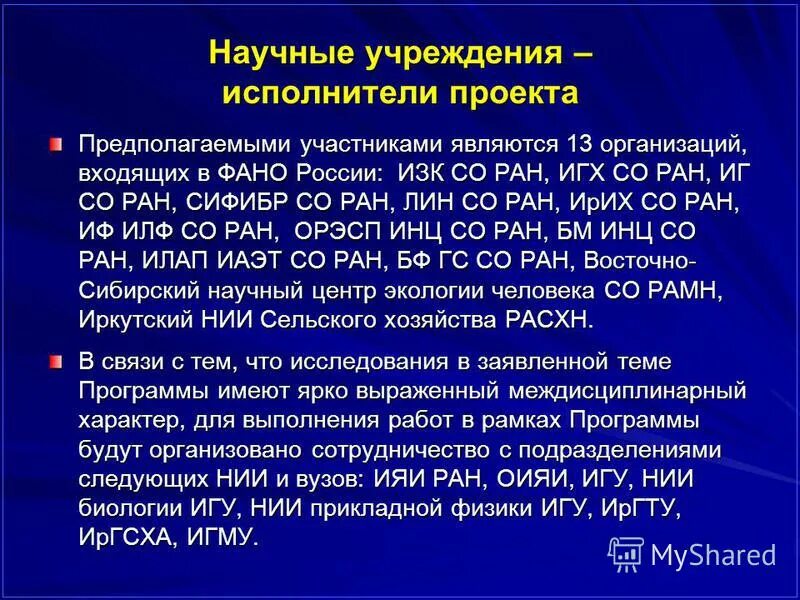 Научные учреждения – исполнители проекта

Предполагаемыми участниками являются 13 организаций, входящих в ФАНО России: ИЗК СО РАН, ИГХ СО РАН, ИГ СО РАН, СИФИБР СО РАН, ЛИН СО РАН, ИрИХ СО РАН, ИФ ИЛФ СО РАН, ОРЭСП ИНЦ СО РАН, БМ ИНЦ СО РАН, ИЛАП ИАЭТ СО РАН, БФ ГС СО РАН, Восточно-Сибирский научный центр экологии человека СО РАМН, Иркутский НИИ Сельского хозяйства РАСХН.

В связи с тем, что исследования в заявленной теме Программы имеют ярко выраженный междисциплинарный характер, для выполнения работ в рамках Программы будут организовано сотрудничество с подразделениями следующих НИИ и вузов: ИЯИ РАН, ОИЯИ, ИГУ, НИИ биологии ИГУ, НИИ прикладной физики ИГУ, ИрГТУ, ИрГСХА, ИГМУ.

MyShared